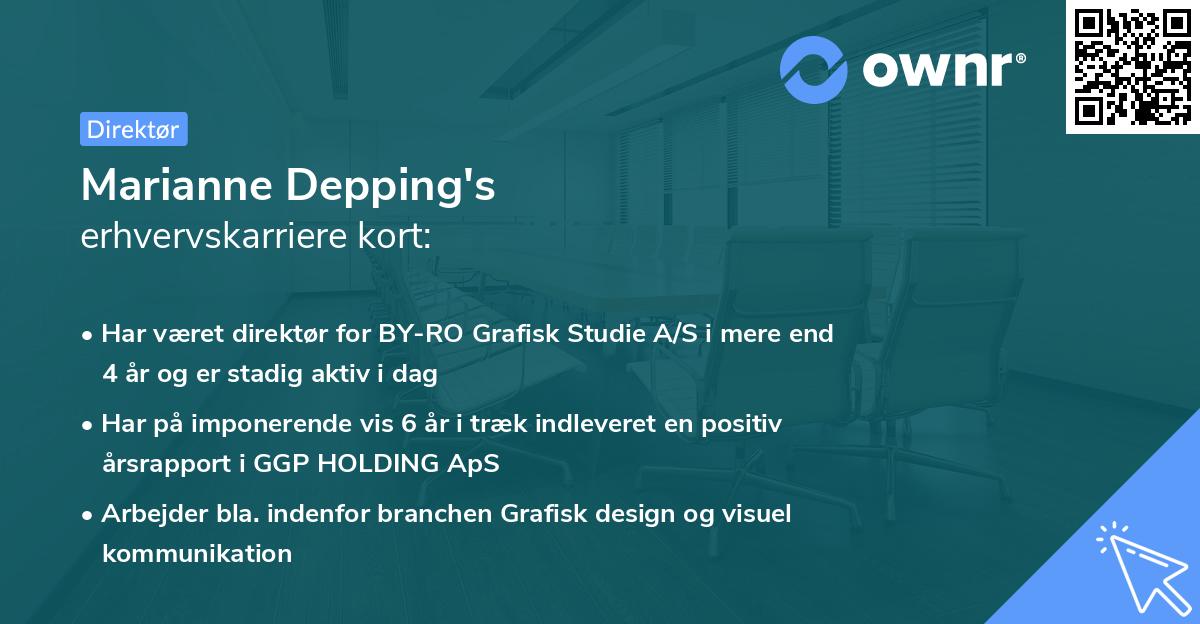 ownr®

Direktør

Marianne Depping's
erhvervskarriere kort:

• Har været direktør for BY-RO Grafisk Studie A/S i mere end 4 år og er stadig aktiv i dag

• Har på imponerende vis 6 år i træk indleveret en positiv årsrapport i GGP HOLDING ApS

• Arbejder bla. indenfor branchen Grafisk design og visuel kommunikation